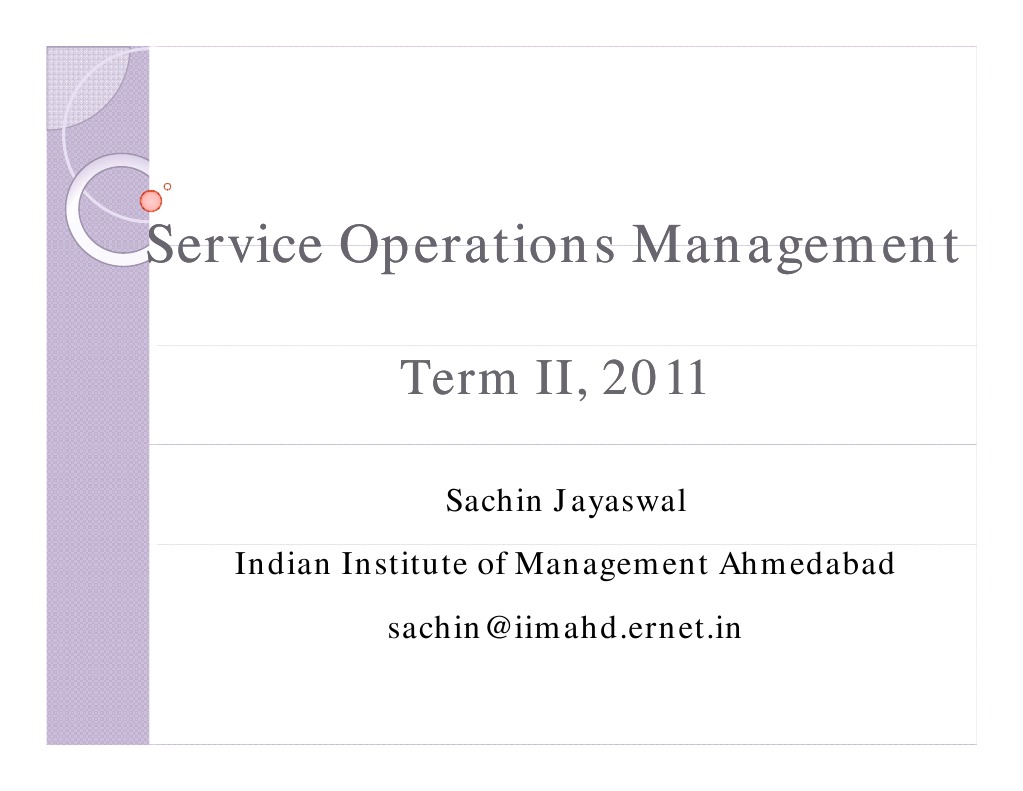 Service Operations Management

Term II, 2011

Sachin Jayaswal

Indian Institute of Management Ahmedabad

sachin@iimahd.ernet.in